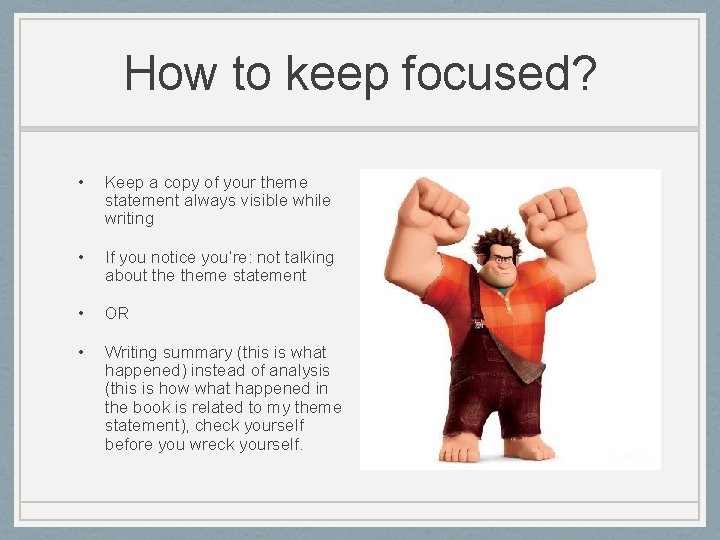 How to keep focused?

• Keep a copy of your theme statement always visible while writing

• If you notice you're: not talking about the theme statement

• OR

• Writing summary (this is what happened) instead of analysis (this is how what happened in the book is related to my theme statement), check yourself before you wreck yourself.